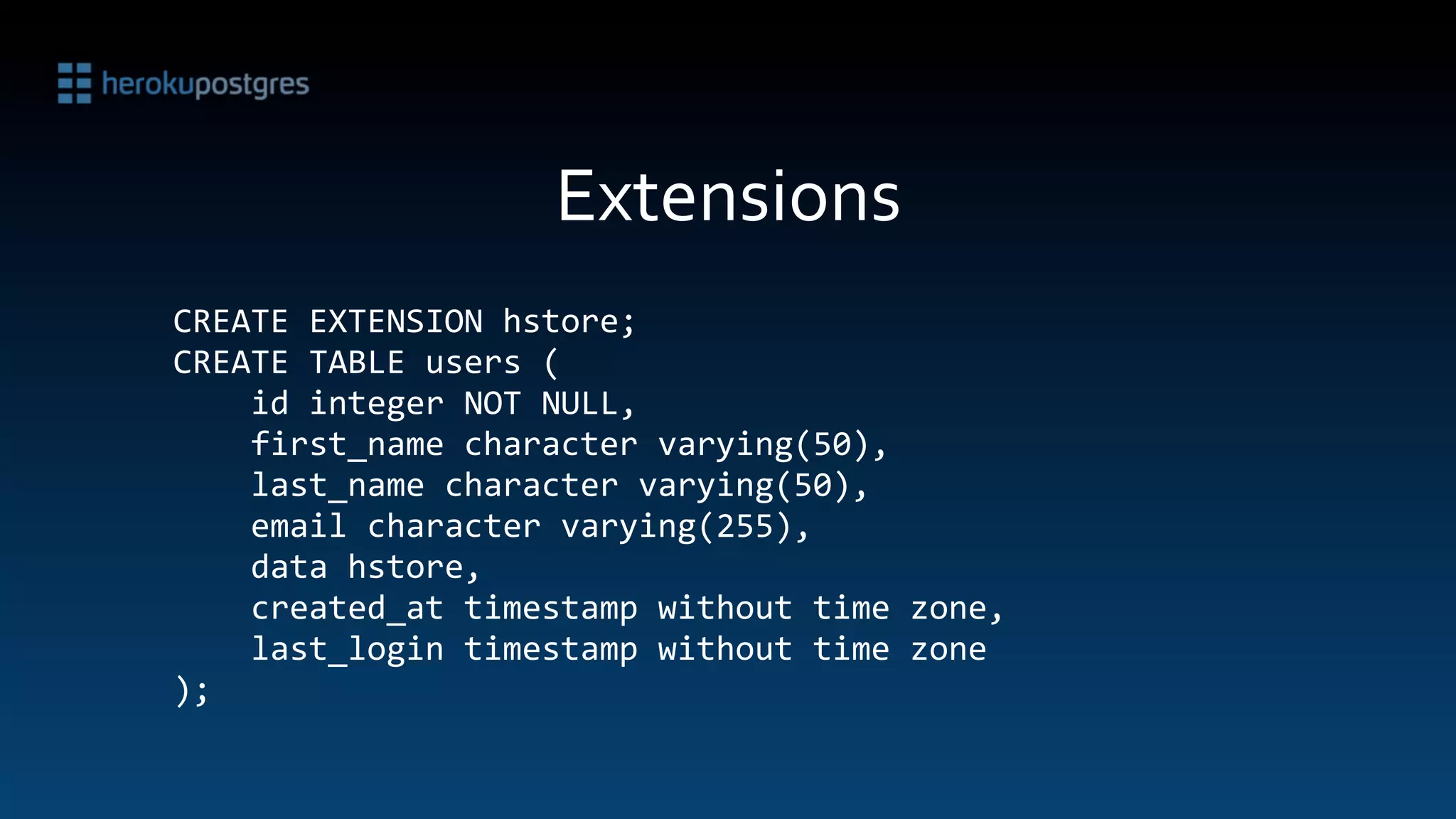 herokupostgres

Extensions

CREATE EXTENSION hstore;
CREATE TABLE users (
    id integer NOT NULL,
    first_name character varying(50),
    last_name character varying(50),
    email character varying(255),
    data hstore,
    created_at timestamp without time zone,
    last_login timestamp without time zone
);